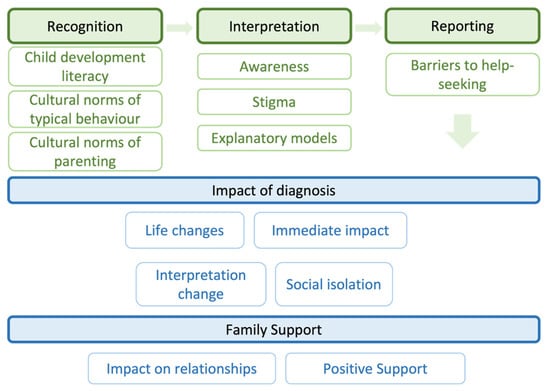 Recognition

Child development literacy

Cultural norms of typical behaviour

Cultural norms of parenting

Interpretation

Awareness

Stigma

Explanatory models

Reporting

Barriers to help-seeking

Impact of diagnosis

Life changes

Immediate impact

Interpretation change

Social isolation

Family Support

Impact on relationships

Positive Support